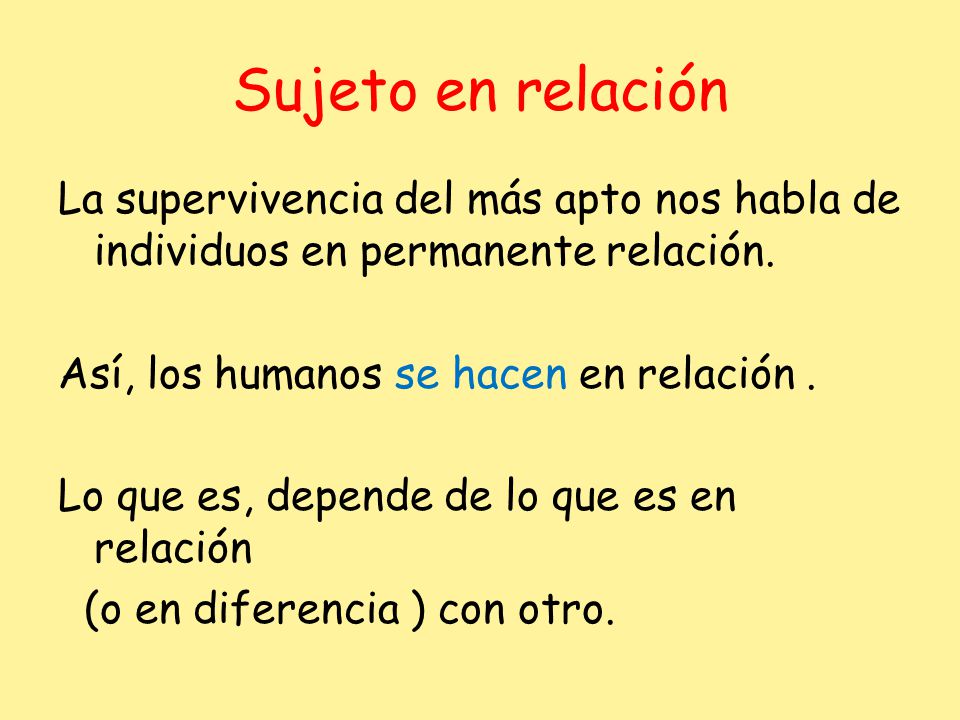 Sujeto en relación

La supervivencia del más apto nos habla de individuos en permanente relación.

Así, los humanos se hacen en relación .

Lo que es, depende de lo que es en relación
(o en diferencia ) con otro.